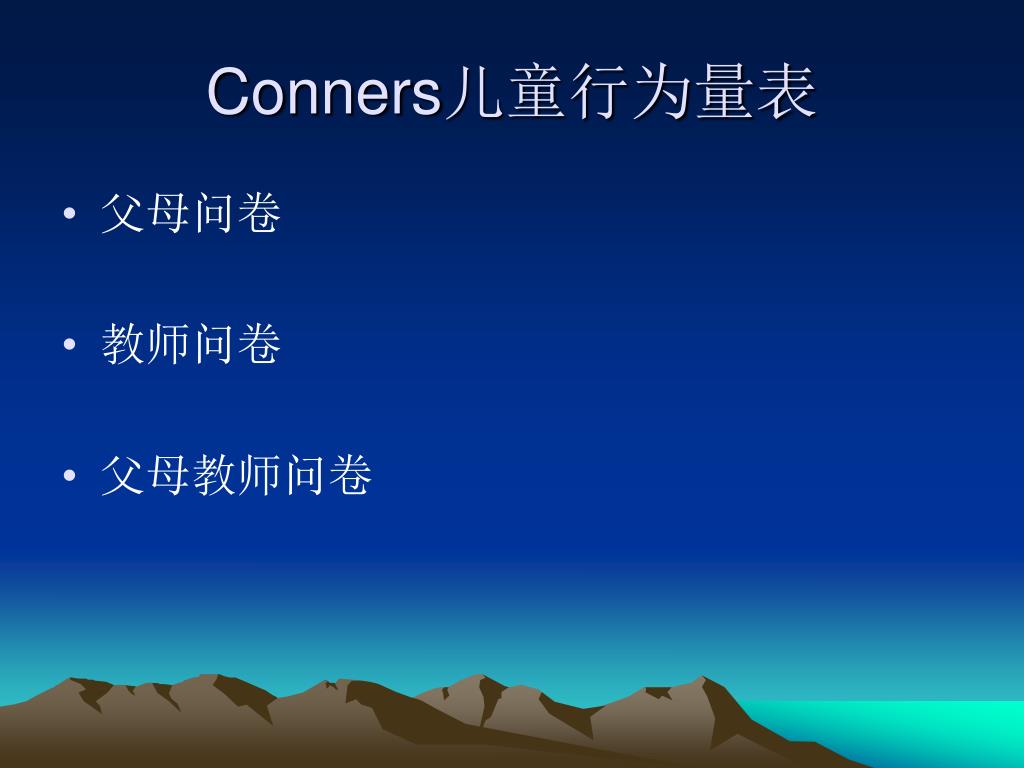 Conners儿童行为量表

• 父母问卷

• 教师问卷

• 父母教师问卷